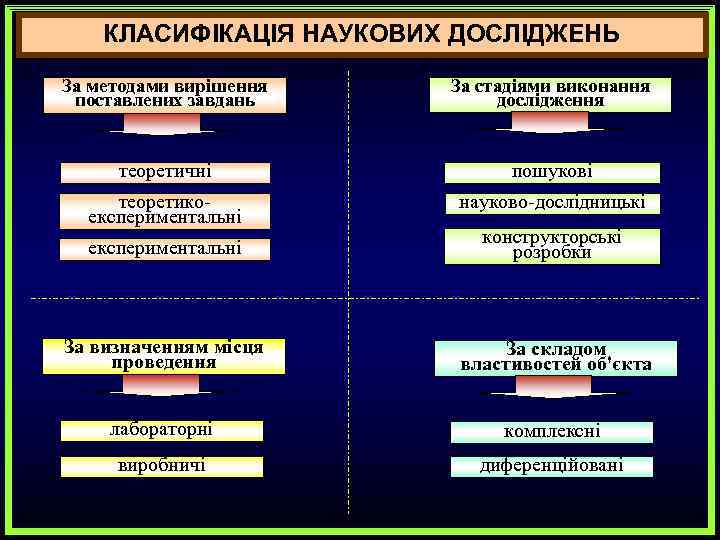 КЛАСИФІКАЦІЯ НАУКОВИХ ДОСЛІДЖЕНЬ

За методами вирішення поставлених завдань

теоретичні

теоретико-експериментальні

експериментальні

За стадіями виконання дослідження

пошукові

науково-дослідницькі

конструкторські розробки

За визначенням місця проведення

лабораторні

виробничі

За складом властивостей об'єкта

комплексні

диференційовані